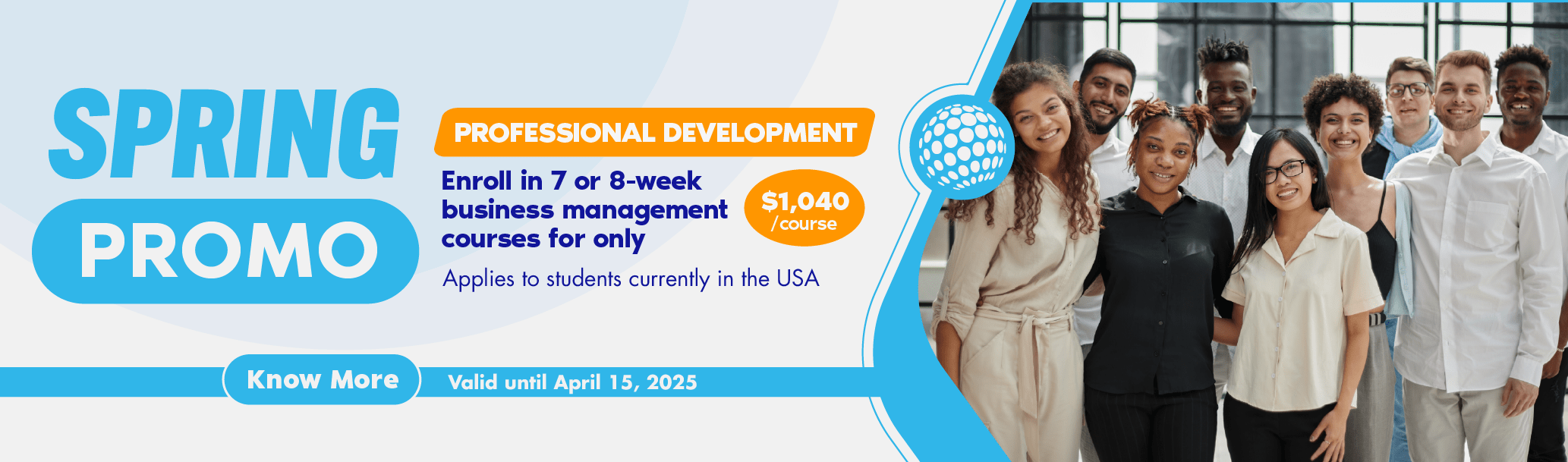 SPRING
PROMO

PROFESSIONAL DEVELOPMENT

Enroll in 7 or 8-week business management courses for only

$1,040
/course

Applies to students currently in the USA

Know More

Valid until April 15, 2025